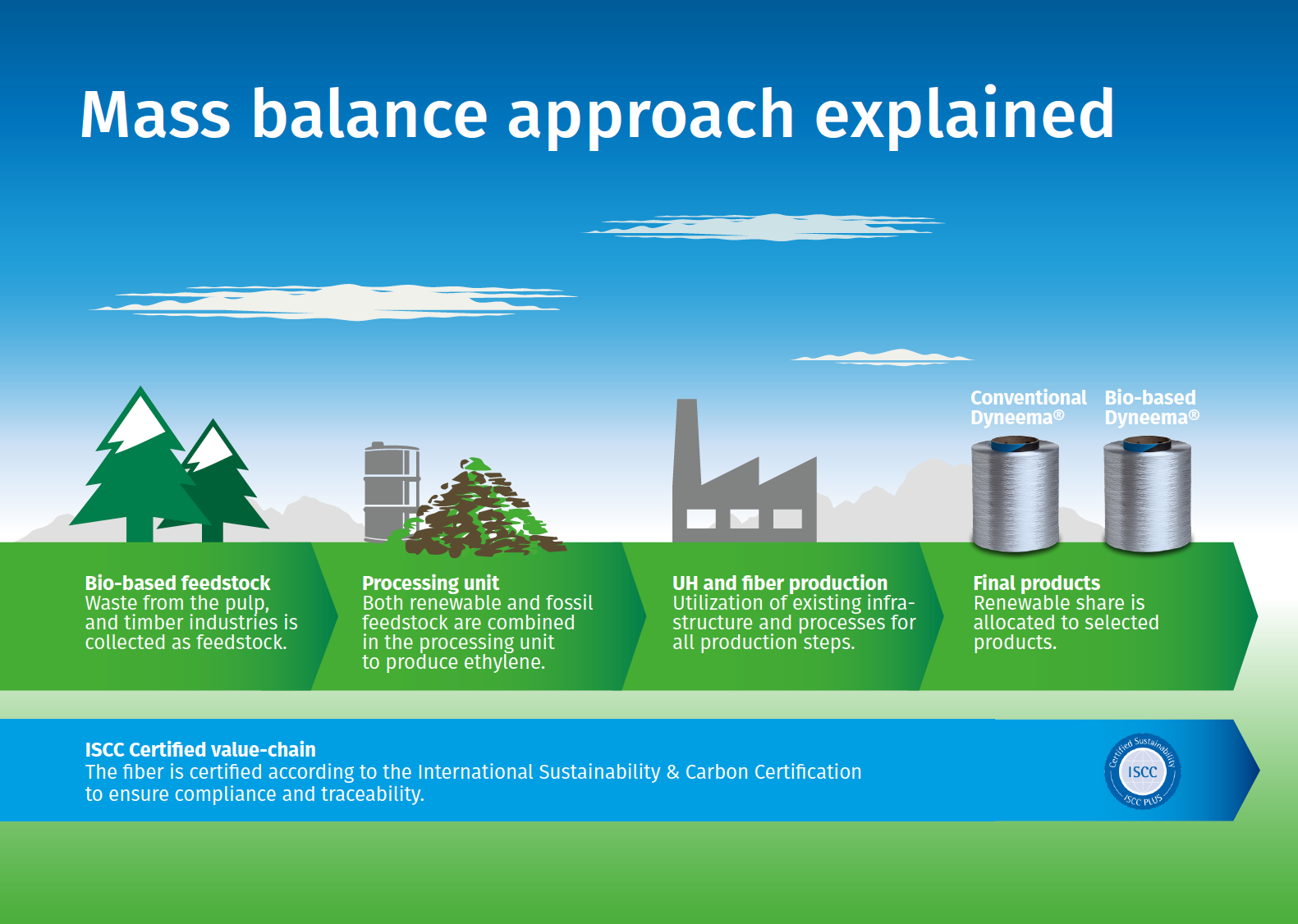 Mass balance approach explained

Conventional Dyneema®

Bio-based Dyneema®

Bio-based feedstock
Waste from the pulp, and timber industries is collected as feedstock.

Processing unit
Both renewable and fossil feedstock are combined in the processing unit to produce ethylene.

UH and fiber production
Utilization of existing infrastructure and processes for all production steps.

Final products
Renewable share is allocated to selected products.

ISCC Certified value-chain
The fiber is certified according to the International Sustainability & Carbon Certification to ensure compliance and traceability.

Certified Sustainability
ISCC
ISCC PLUS